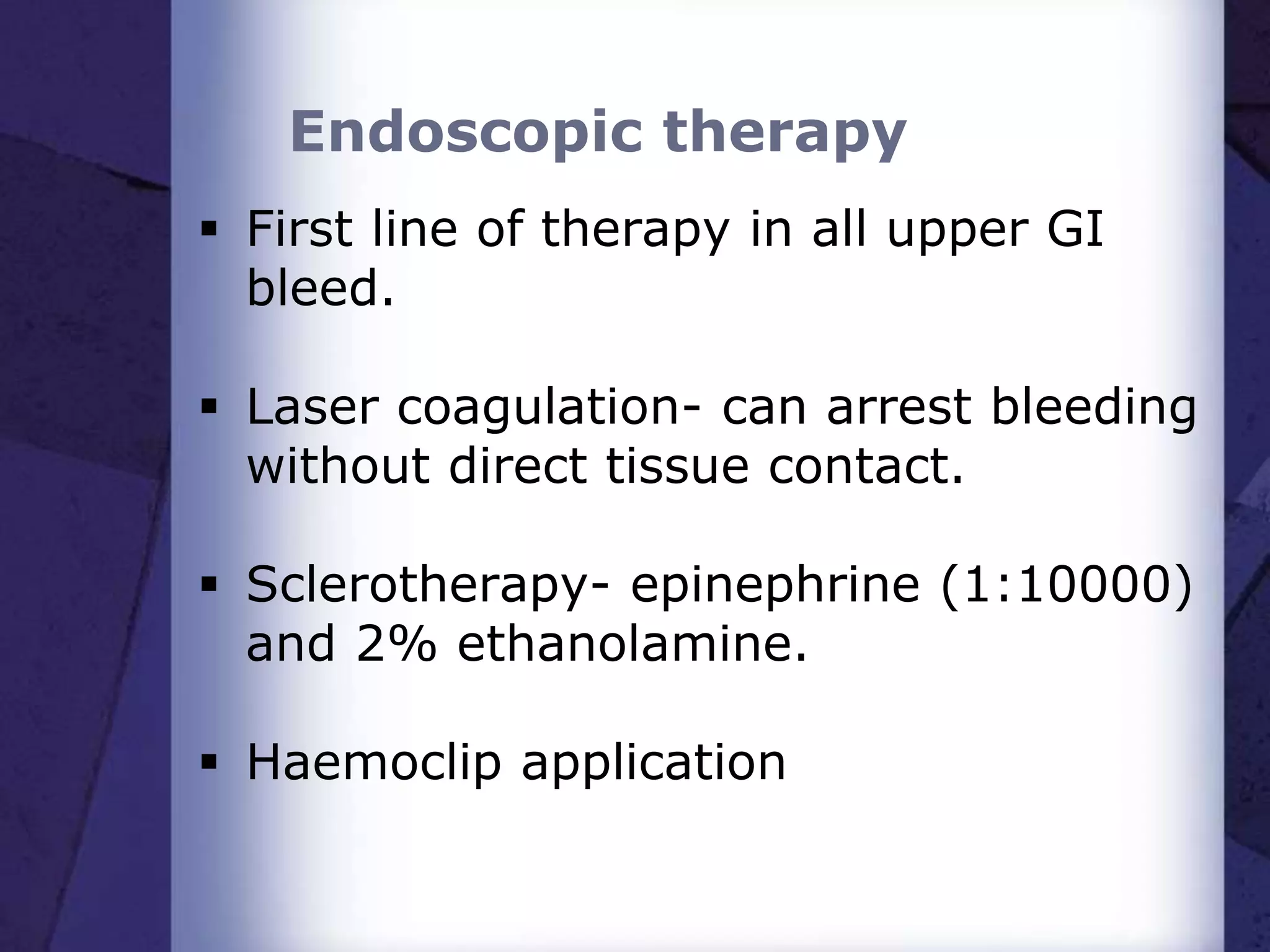 Endoscopic therapy

▪ First line of therapy in all upper GI bleed.

▪ Laser coagulation- can arrest bleeding without direct tissue contact.

▪ Sclerotherapy- epinephrine (1:10000) and 2% ethanolamine.

▪ Haemoclip application